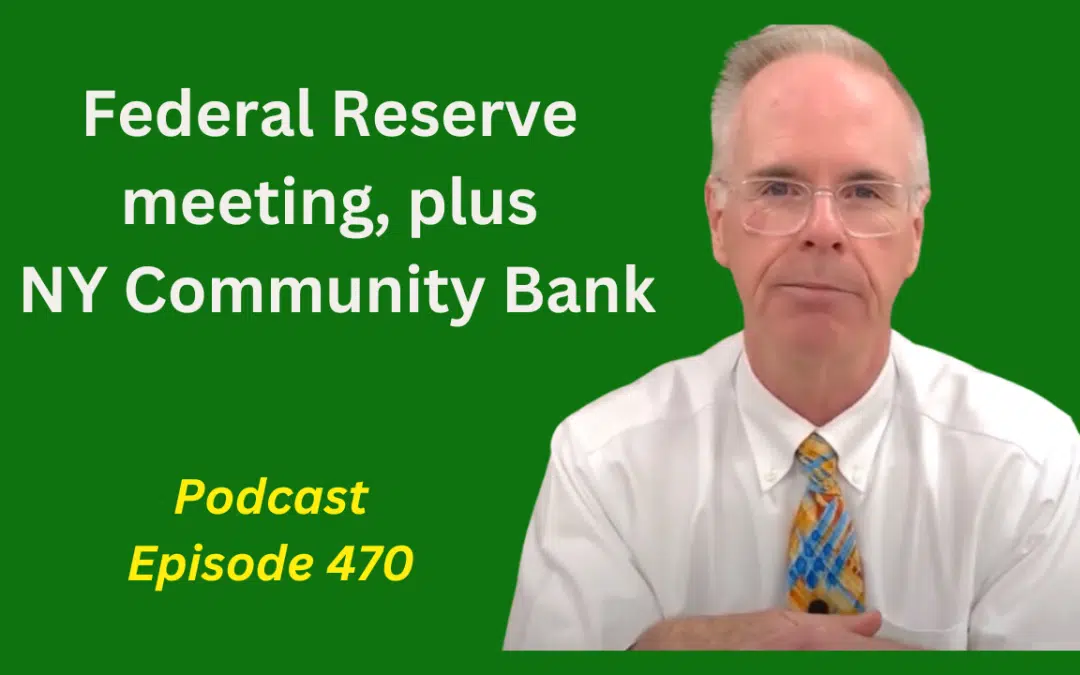 Federal Reserve meeting, plus NY Community Bank

Podcast
Episode 470